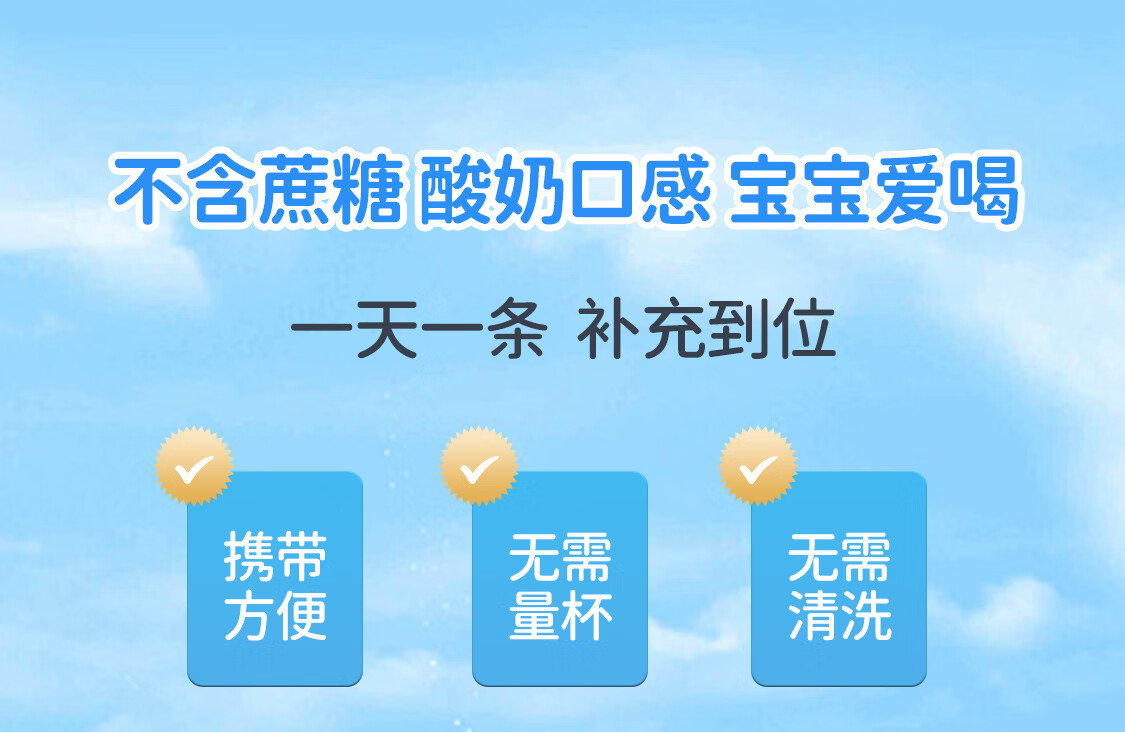 不含蔗糖 酸奶口感 宝宝爱喝

一天一条 补充到位

携带方便

无需量杯

无需清洗